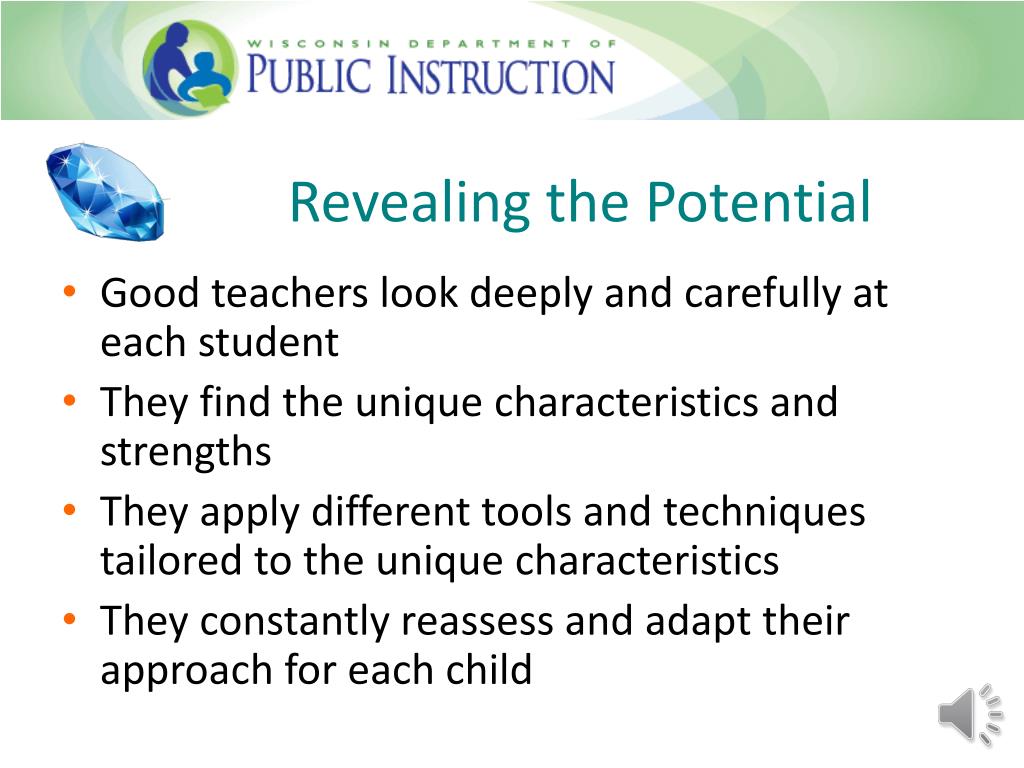 WISCONSIN DEPARTMENT OF
PUBLIC INSTRUCTION

Revealing the Potential

• Good teachers look deeply and carefully at each student
• They find the unique characteristics and strengths
• They apply different tools and techniques tailored to the unique characteristics
• They constantly reassess and adapt their approach for each child